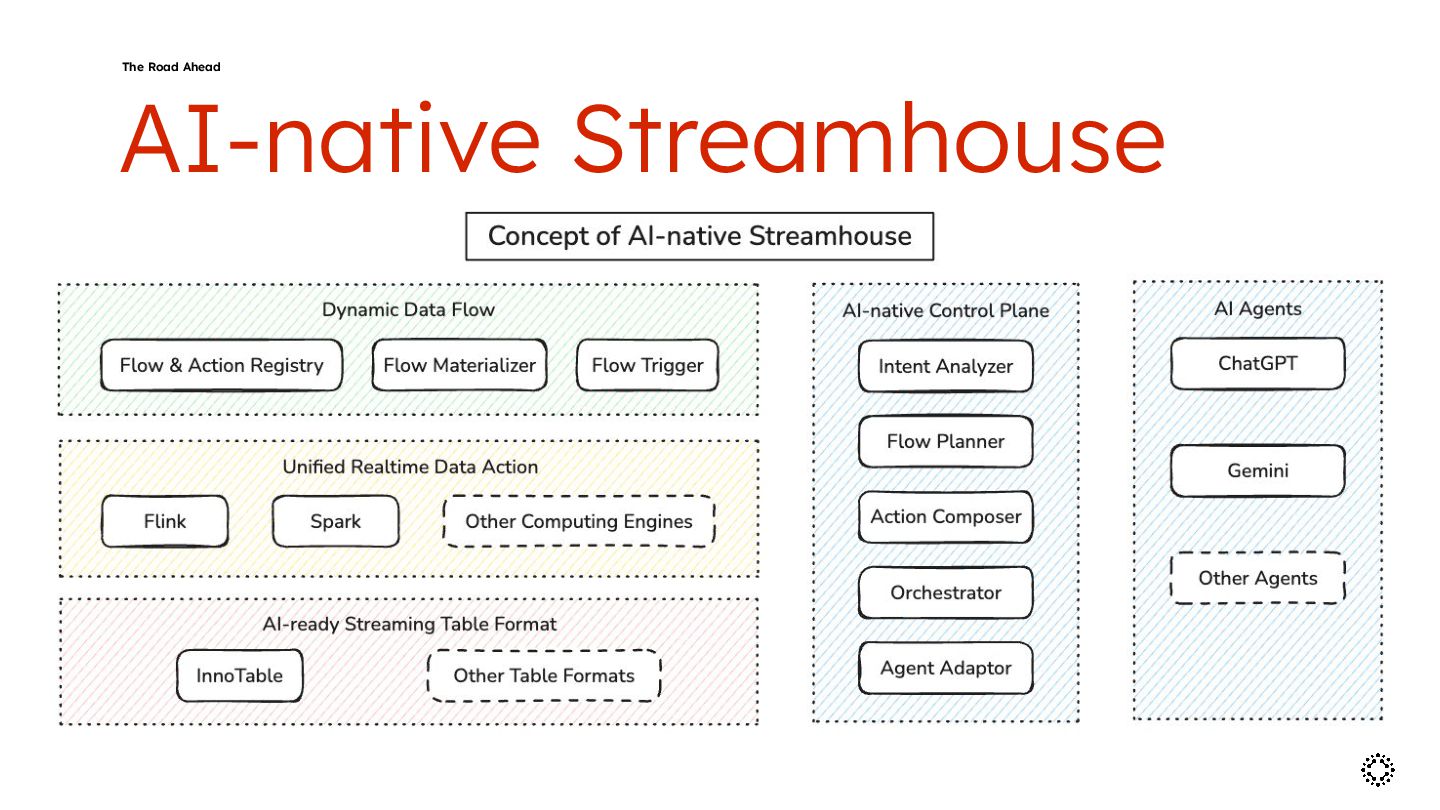 The Road Ahead

AI-native Streamhouse

Concept of AI-native Streamhouse

Dynamic Data Flow

Flow & Action Registry

Flow Materializer

Flow Trigger

Unified Realtime Data Action

Flink

Spark

Other Computing Engines

AI-ready Streaming Table Format

InnoTable

Other Table Formats

AI-native Control Plane

Intent Analyzer

Flow Planner

Action Composer

Orchestrator

Agent Adaptor

AI Agents

ChatGPT

Gemini

Other Agents